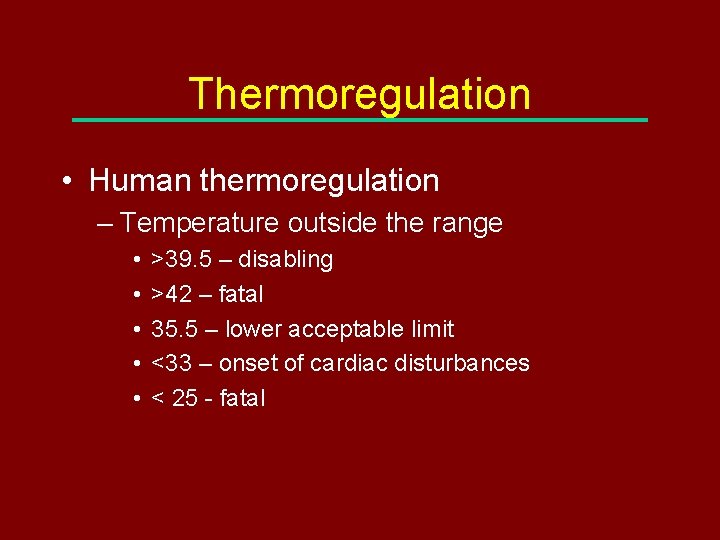 Thermoregulation

• Human thermoregulation
– Temperature outside the range
• >39.5 – disabling
• >42 – fatal
• 35.5 – lower acceptable limit
• <33 – onset of cardiac disturbances
• < 25 - fatal